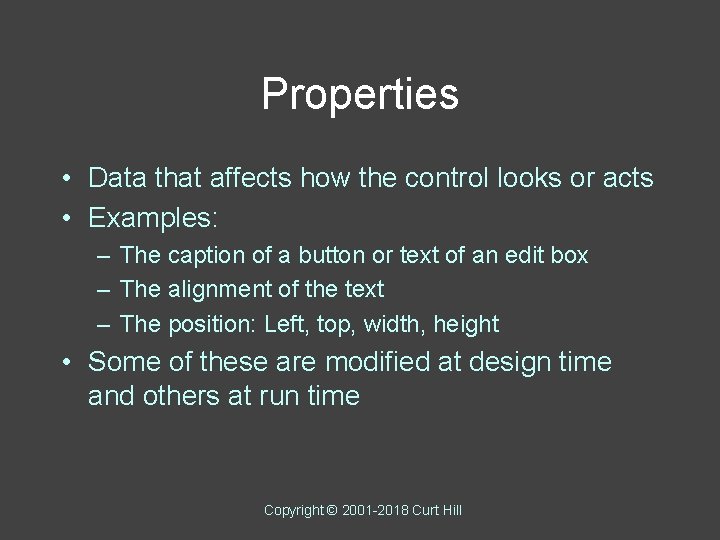 Properties

• Data that affects how the control looks or acts
• Examples:
– The caption of a button or text of an edit box
– The alignment of the text
– The position: Left, top, width, height
• Some of these are modified at design time and others at run time

Copyright © 2001-2018 Curt Hill